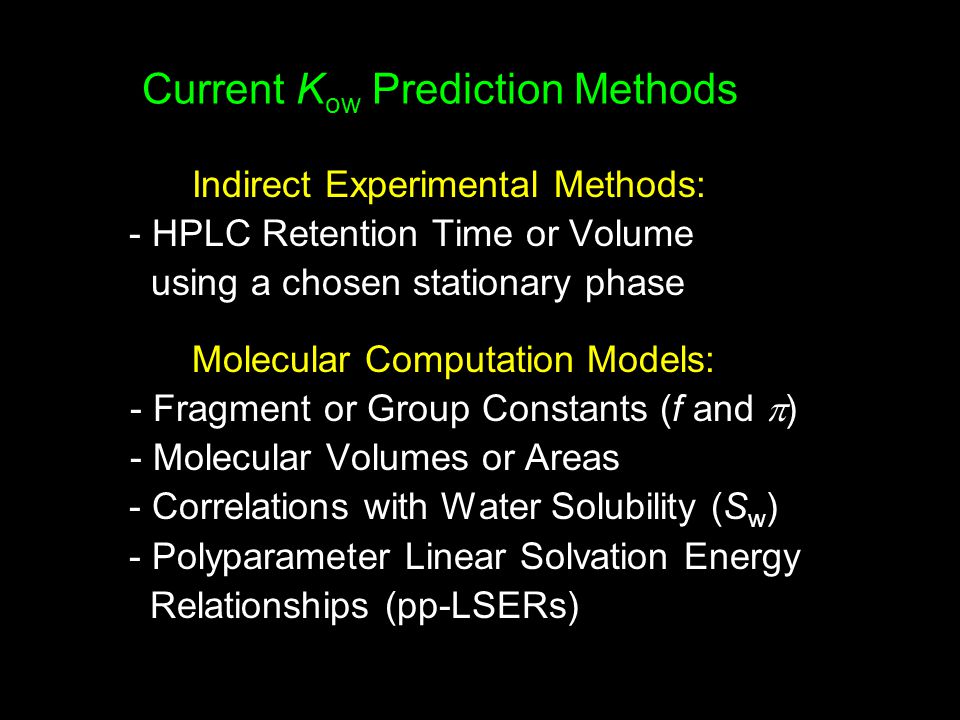 Current $K_{ow}$ Prediction Methods

Indirect Experimental Methods:
- HPLC Retention Time or Volume using a chosen stationary phase

Molecular Computation Models:
- Fragment or Group Constants ($f$ and $\pi$)
- Molecular Volumes or Areas
- Correlations with Water Solubility ($S_w$)
- Polyparameter Linear Solvation Energy Relationships (pp-LSERs)